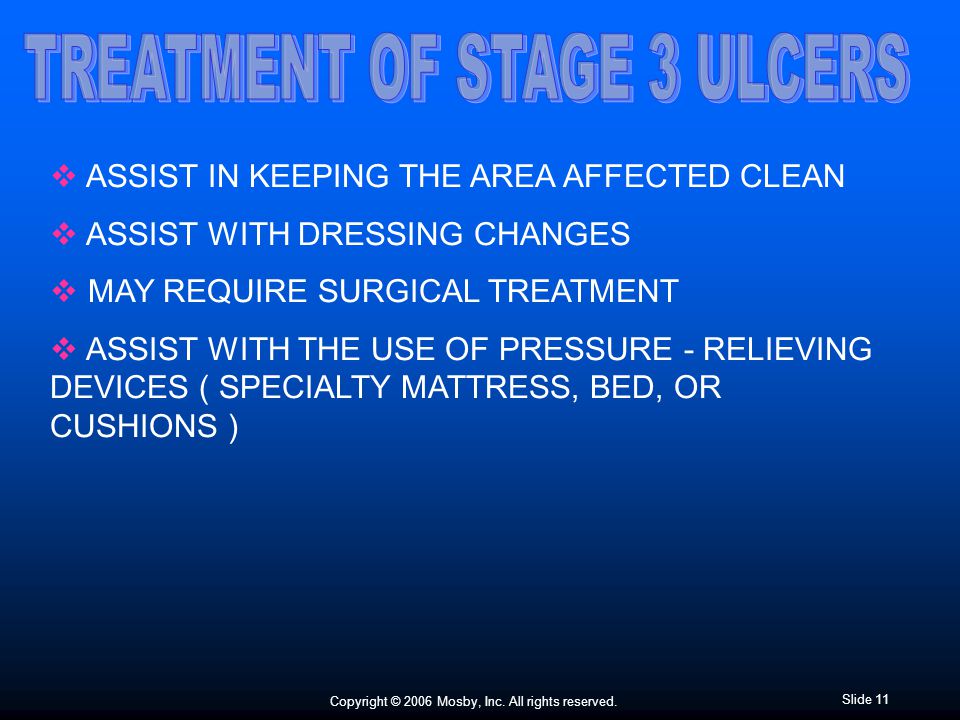 TREATMENT OF STAGE 3 ULCERS

❖ ASSIST IN KEEPING THE AREA AFFECTED CLEAN

❖ ASSIST WITH DRESSING CHANGES

❖ MAY REQUIRE SURGICAL TREATMENT

❖ ASSIST WITH THE USE OF PRESSURE - RELIEVING DEVICES ( SPECIALTY MATTRESS, BED, OR CUSHIONS )

Copyright © 2006 Mosby, Inc. All rights reserved.

Slide 11